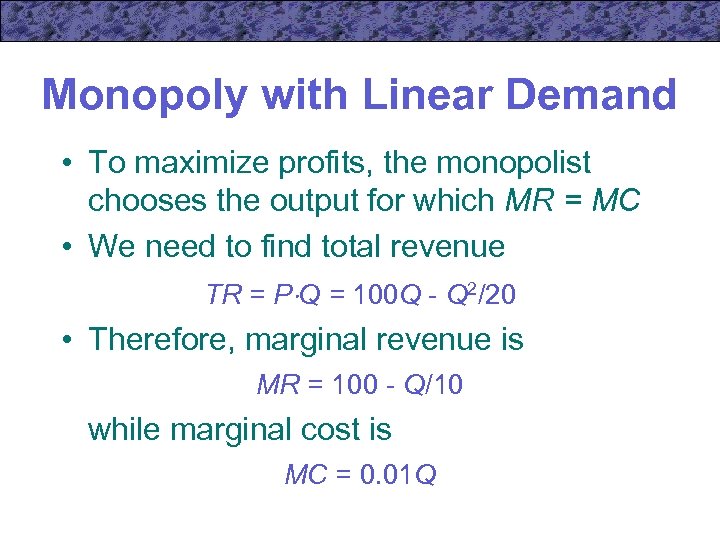 Monopoly with Linear Demand

• To maximize profits, the monopolist chooses the output for which $MR = MC$

• We need to find total revenue

$TR = P \cdot Q = 100Q - Q^2/20$

• Therefore, marginal revenue is

$MR = 100 - Q/10$

while marginal cost is

$MC = 0.01Q$